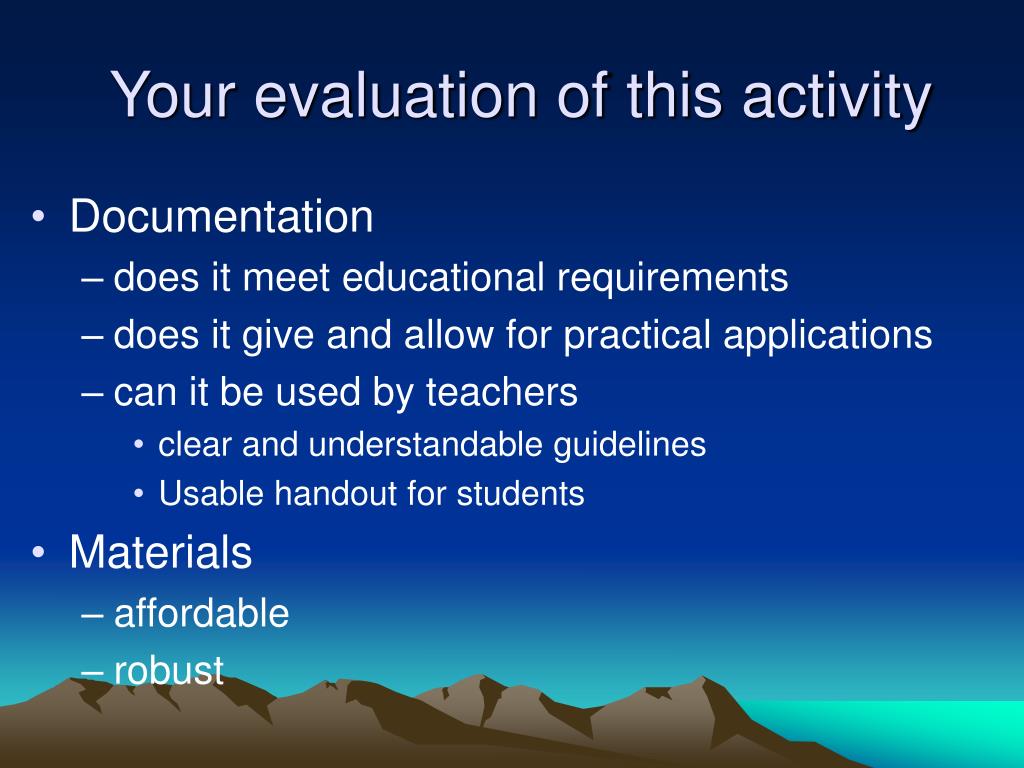 Your evaluation of this activity

• Documentation
– does it meet educational requirements
– does it give and allow for practical applications
– can it be used by teachers
• clear and understandable guidelines
• Usable handout for students
• Materials
– affordable
– robust